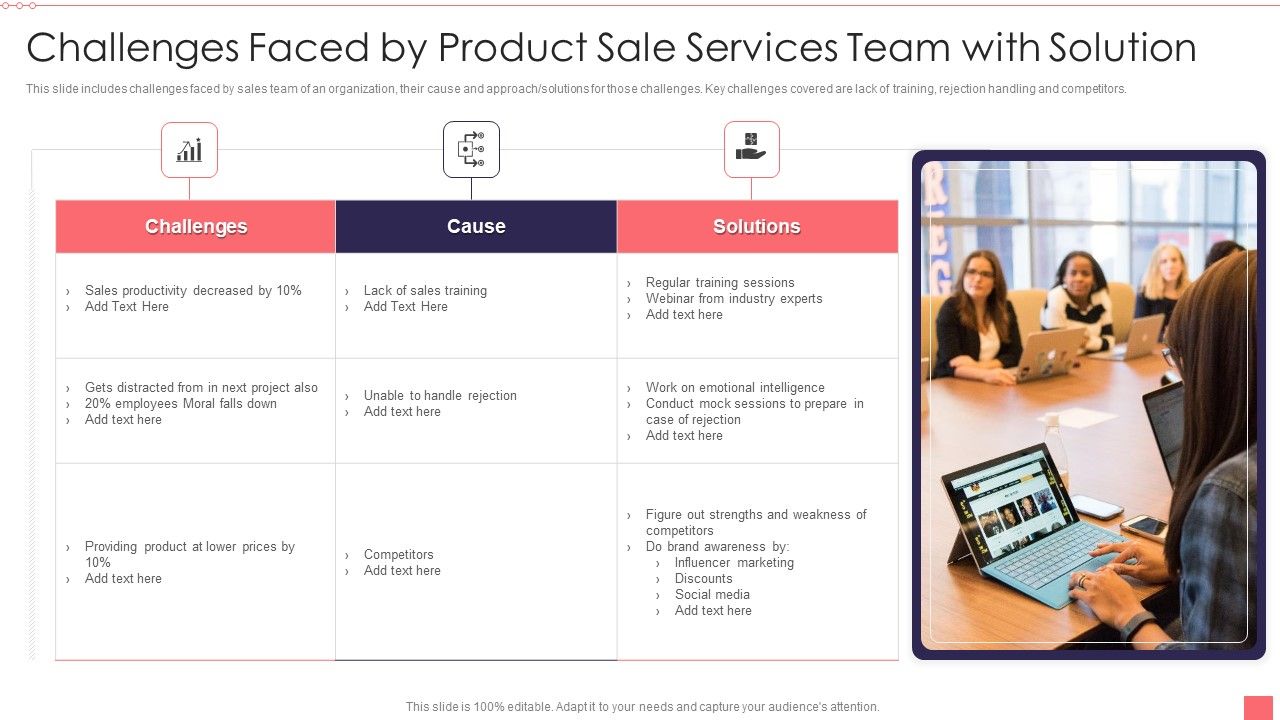 Challenges Faced by Product Sale Services Team with Solution

This slide includes challenges faced by sales team of an organization, their cause and approach/solutions for those challenges. Key challenges covered are lack of training, rejection handling and competitors.

| Challenges | Cause | Solutions |
|---|---|---|
| › Sales productivity decreased by 10% › Add Text Here | › Lack of sales training › Add Text Here | › Regular training sessions › Webinar from industry experts › Add text here |
| › Gets distracted from in next project also › 20% employees Moral falls down › Add text here | › Unable to handle rejection › Add text here | › Work on emotional intelligence › Conduct mock sessions to prepare in case of rejection › Add text here |
| › Providing product at lower prices by 10% › Add text here | › Competitors › Add text here | › Figure out strengths and weakness of competitors › Do brand awareness by: › Influencer marketing › Discounts › Social media › Add text here |

This slide is 100% editable. Adapt it to your needs and capture your audience's attention.